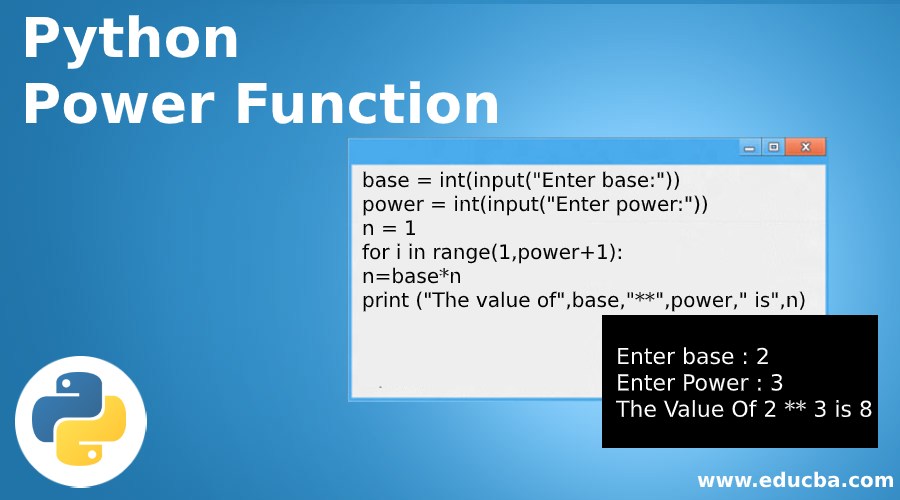 Python
Power Function

base = int(input("Enter base:"))
power = int(input("Enter power:"))
n = 1
for i in range(1,power+1):
n=base*n
print ("The value of",base,"**",power," is",n)

Enter base : 2
Enter Power : 3
The Value Of 2 ** 3 is 8

www.educba.com